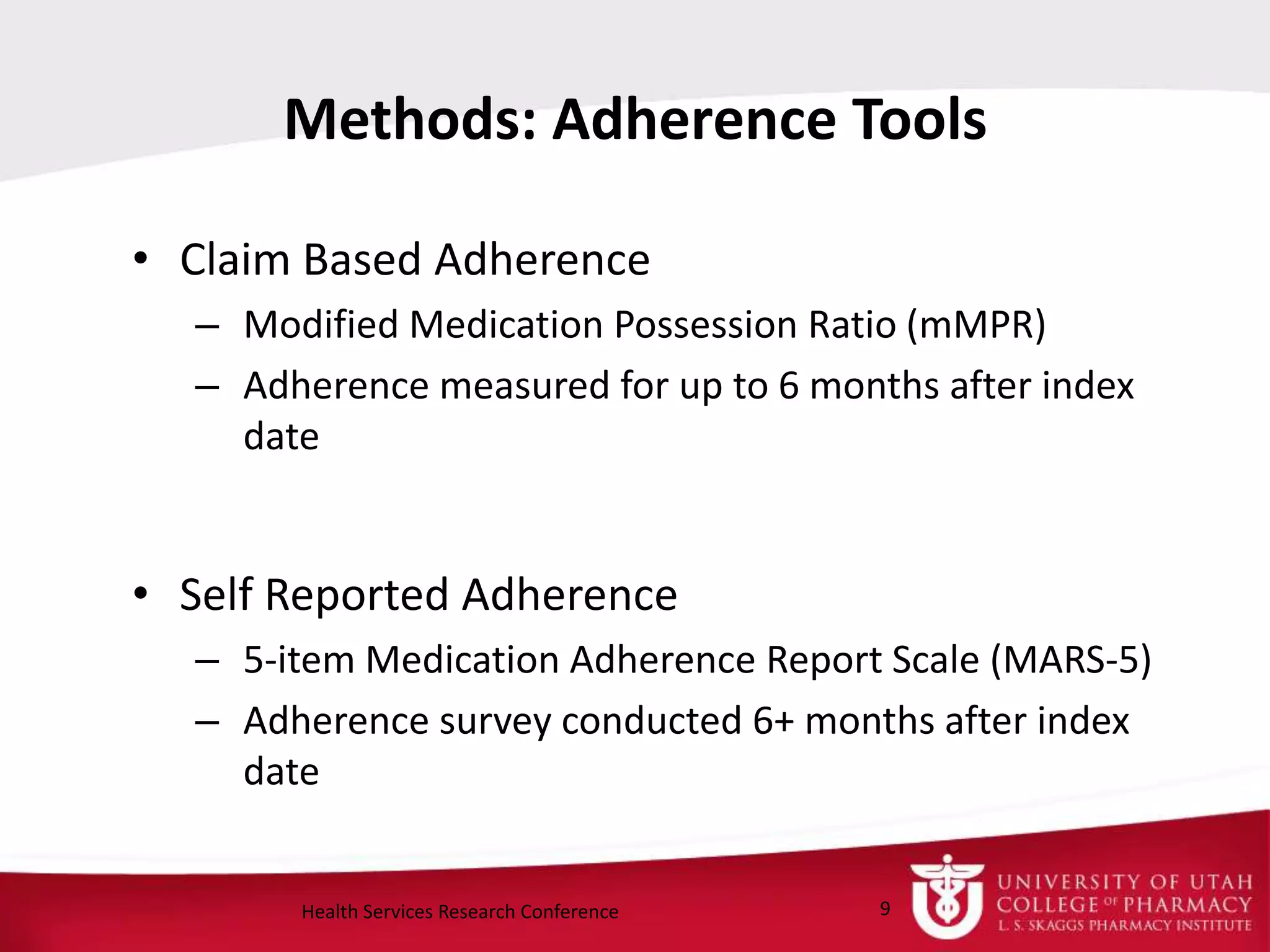 Methods: Adherence Tools

• Claim Based Adherence
– Modified Medication Possession Ratio (mMPR)
– Adherence measured for up to 6 months after index date

• Self Reported Adherence
– 5-item Medication Adherence Report Scale (MARS-5)
– Adherence survey conducted 6+ months after index date

Health Services Research Conference

9

UNIVERSITY OF UTAH
COLLEGE OF PHARMACY
L. S. SKAGGS PHARMACY INSTITUTE